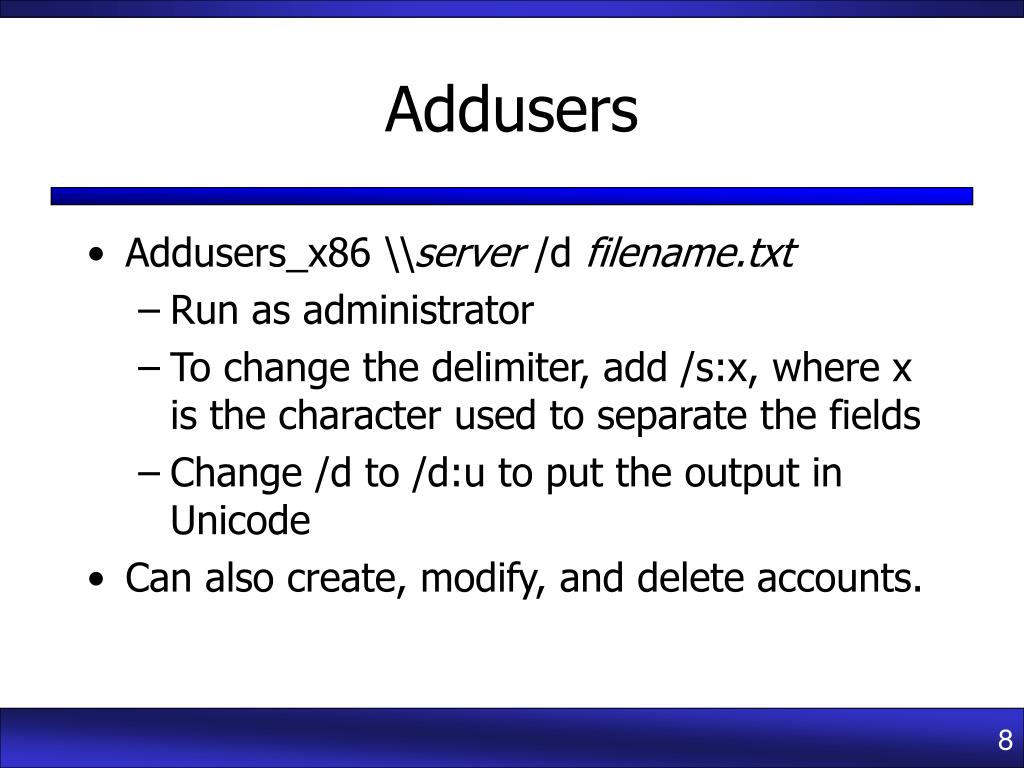 Addusers

• Addusers_x86 \\server /d filename.txt
– Run as administrator
– To change the delimiter, add /s:x, where x is the character used to separate the fields
– Change /d to /d:u to put the output in Unicode
• Can also create, modify, and delete accounts.

8